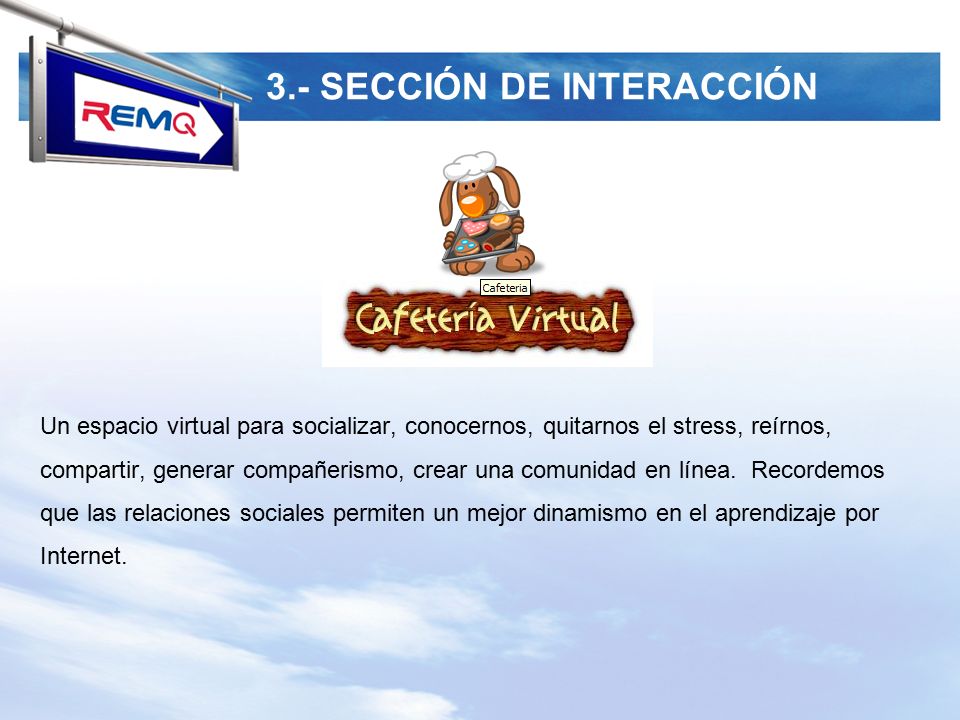 REMQ

3.- SECCIÓN DE INTERACCIÓN

Cafeteria

Cafetería Virtual

Un espacio virtual para socializar, conocernos, quitarnos el stress, reírnos, compartir, generar compañerismo, crear una comunidad en línea. Recordemos que las relaciones sociales permiten un mejor dinamismo en el aprendizaje por Internet.